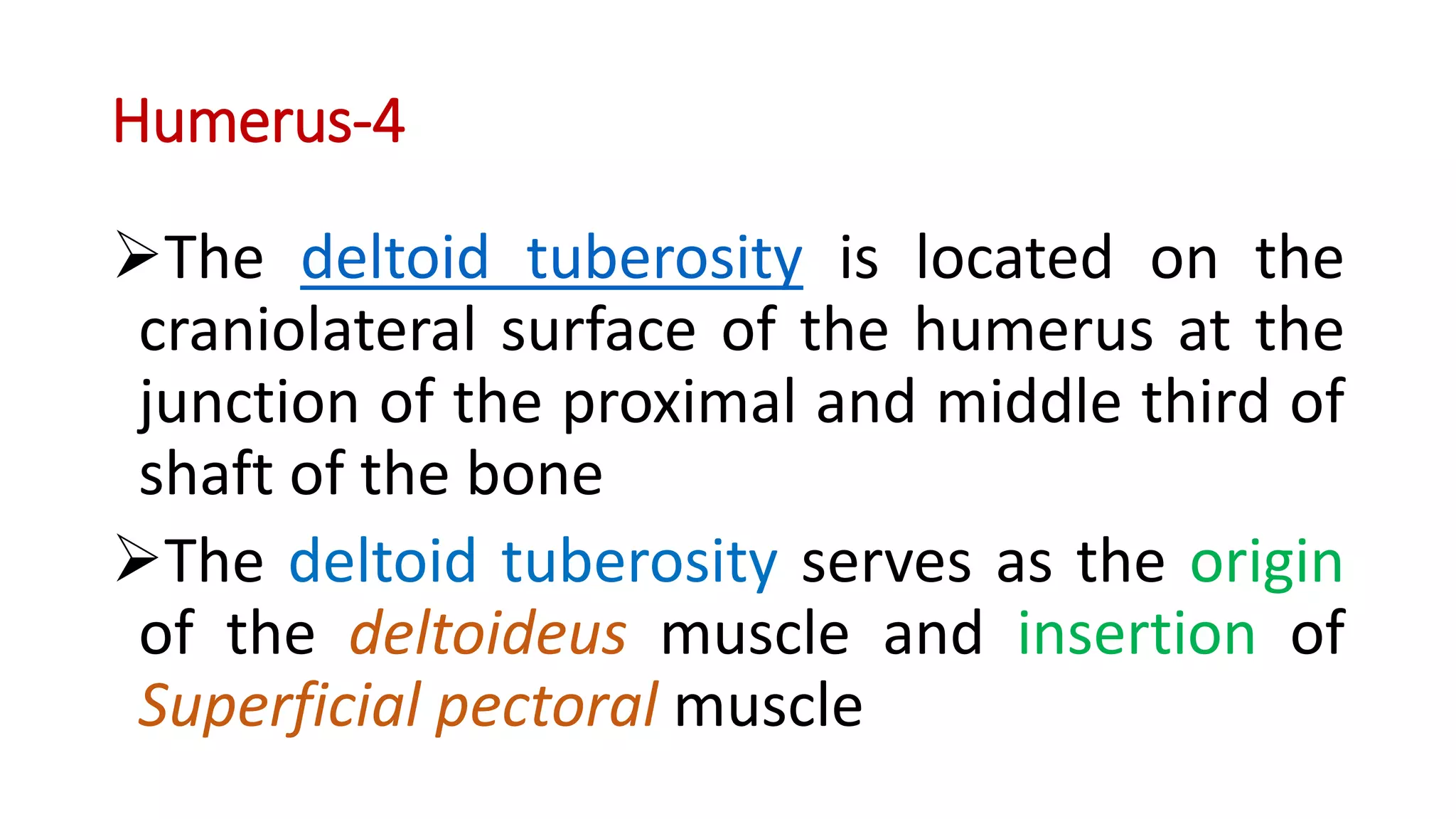 Humerus-4

➢The deltoid tuberosity is located on the craniolateral surface of the humerus at the junction of the proximal and middle third of shaft of the bone

➢The deltoid tuberosity serves as the origin of the deltoideus muscle and insertion of Superficial pectoral muscle